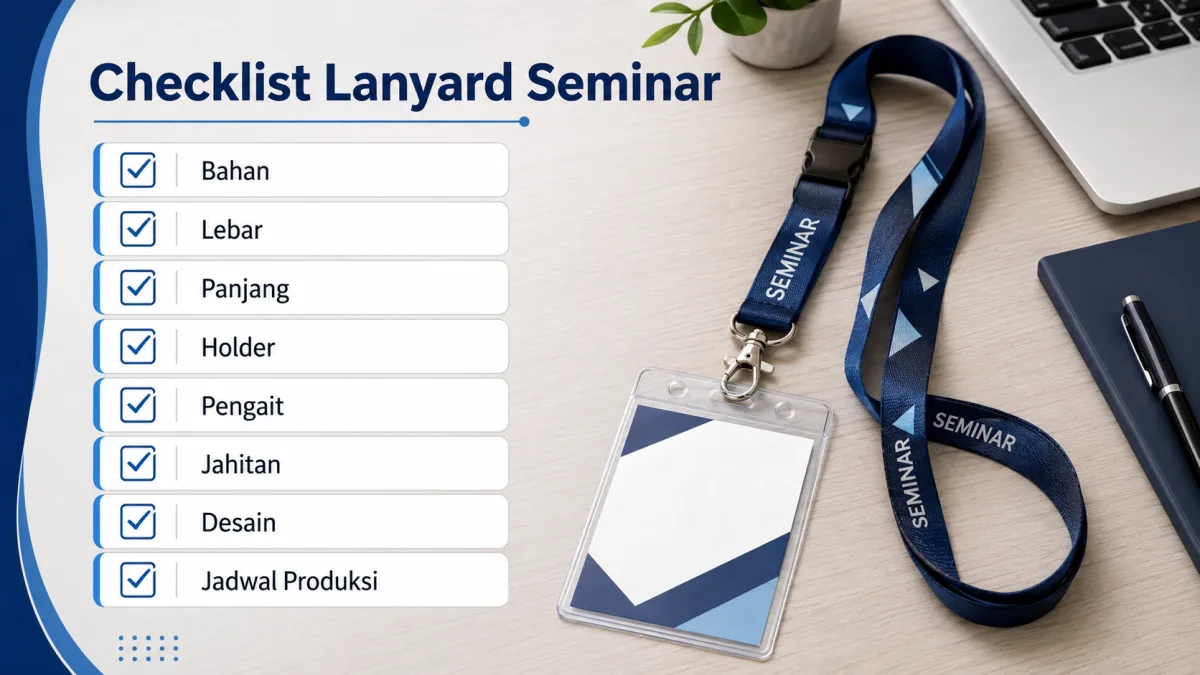 Checklist Lanyard Seminar

Bahan
Lebar
Panjang
Holder
Pengait
Jahitan
Desain
Jadwal Produksi

SEMINAR
SEMINAR
SEMINAR